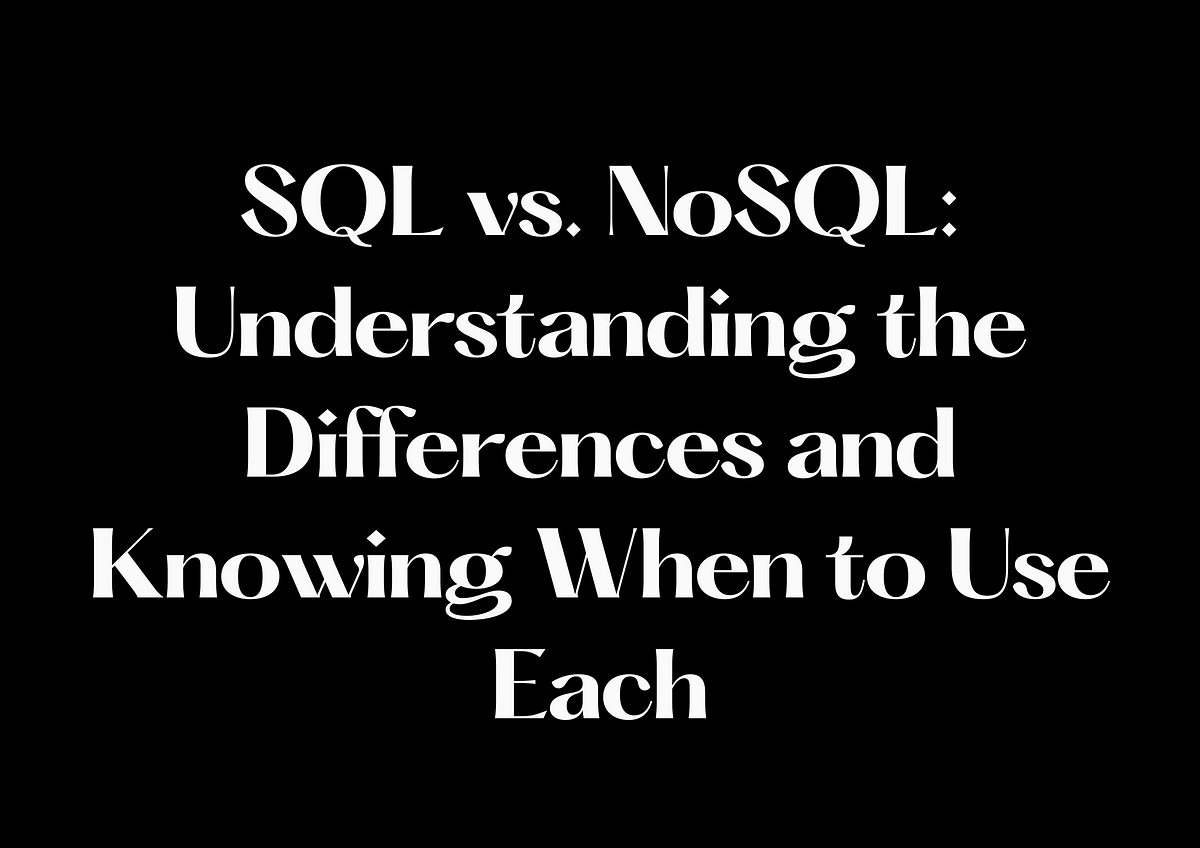 SQL vs. NoSQL: Understanding the Differences and Knowing When to Use Each